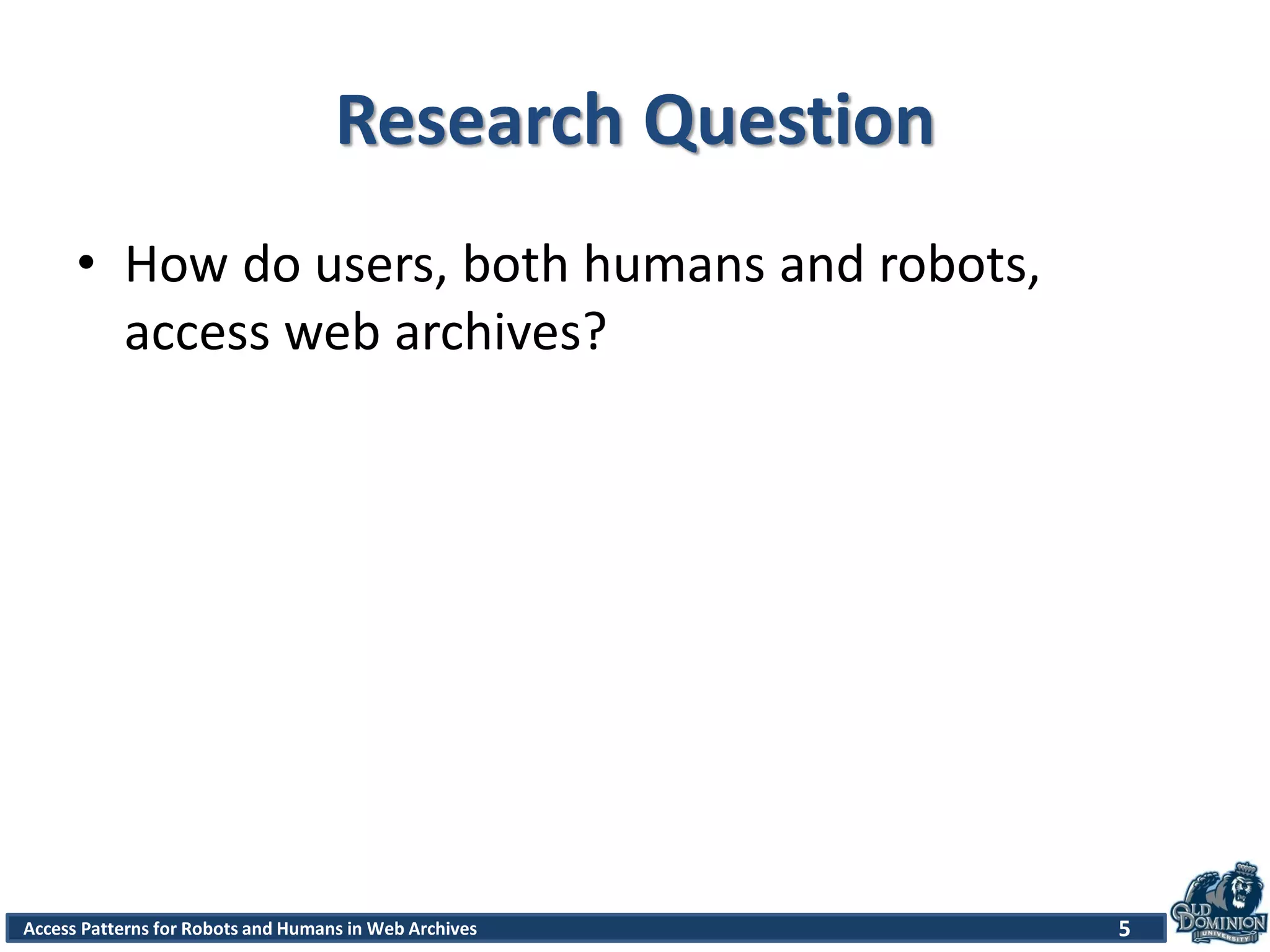 Research Question

• How do users, both humans and robots, access web archives?

Access Patterns for Robots and Humans in Web Archives

5

OLD DOMINION UNIVERSITY